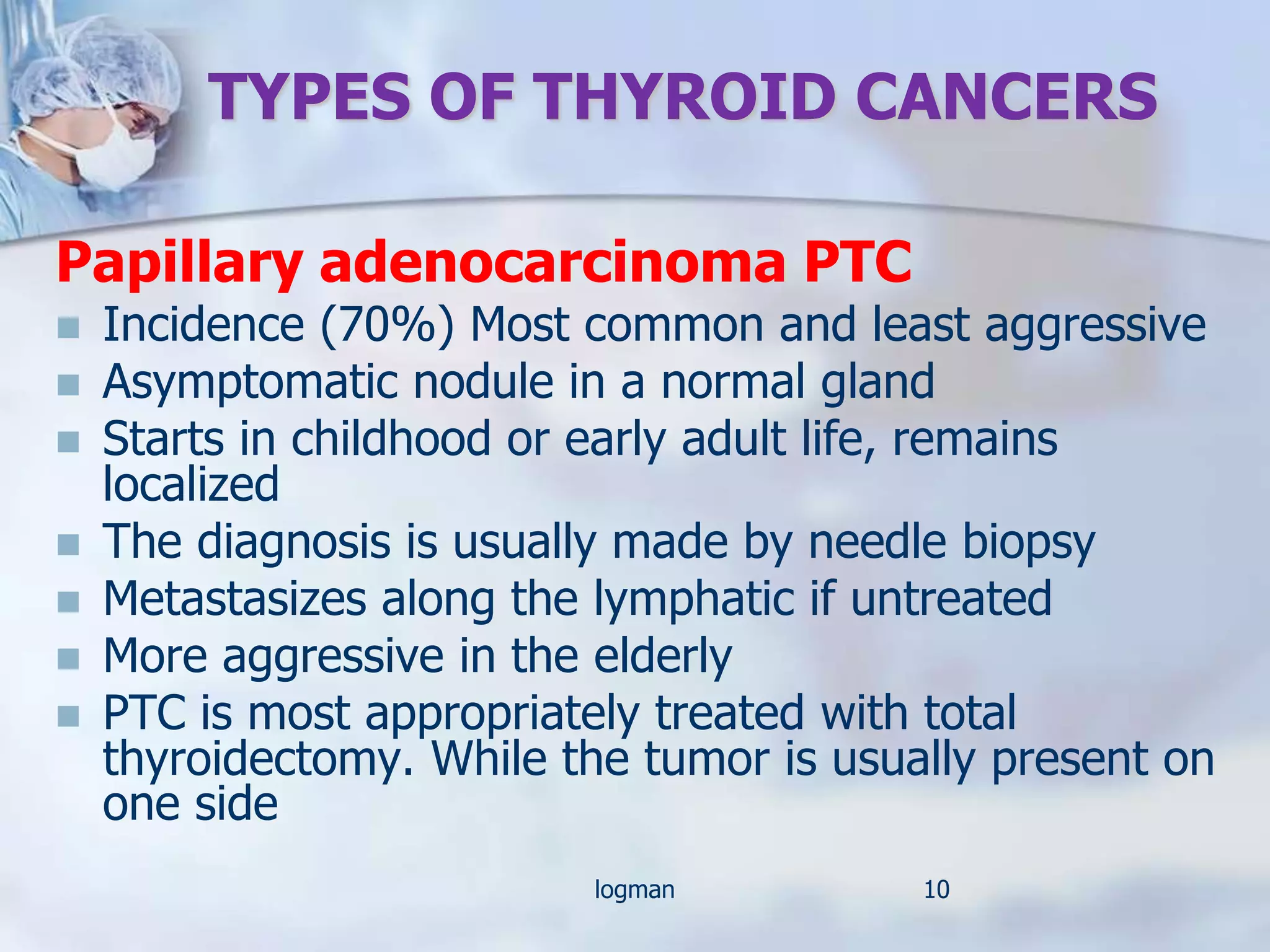 TYPES OF THYROID CANCERS

Papillary adenocarcinoma PTC

- Incidence (70%) Most common and least aggressive
- Asymptomatic nodule in a normal gland
- Starts in childhood or early adult life, remains localized
- The diagnosis is usually made by needle biopsy
- Metastasizes along the lymphatic if untreated
- More aggressive in the elderly
- PTC is most appropriately treated with total thyroidectomy. While the tumor is usually present on one side

logman 10